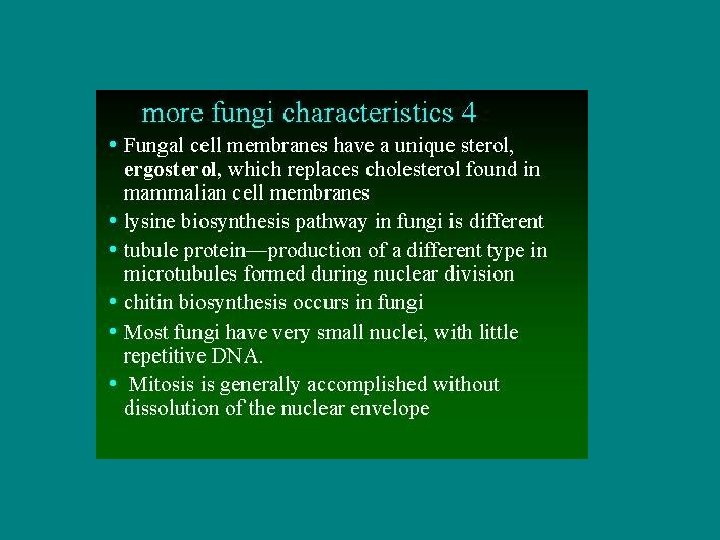 more fungi characteristics 4

• Fungal cell membranes have a unique sterol, ergosterol, which replaces cholesterol found in mammalian cell membranes
• lysine biosynthesis pathway in fungi is different
• tubule protein—production of a different type in microtubules formed during nuclear division
• chitin biosynthesis occurs in fungi
• Most fungi have very small nuclei, with little repetitive DNA.
• Mitosis is generally accomplished without dissolution of the nuclear envelope